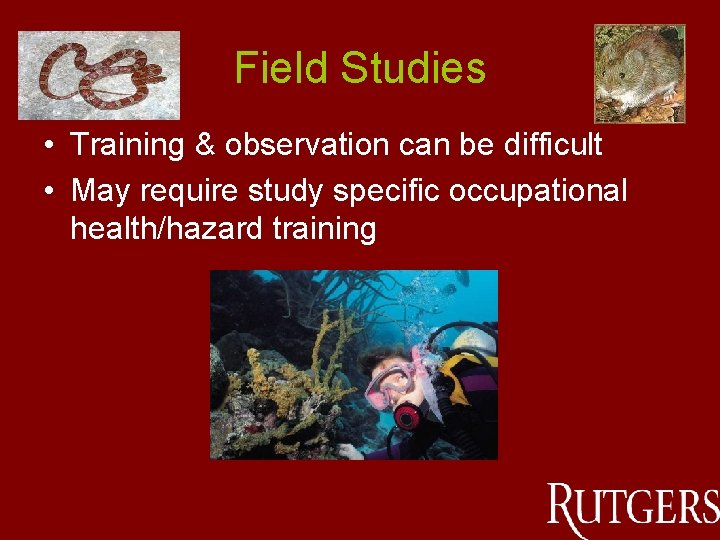 Field Studies

• Training & observation can be difficult
• May require study specific occupational health/hazard training

RUTGERS